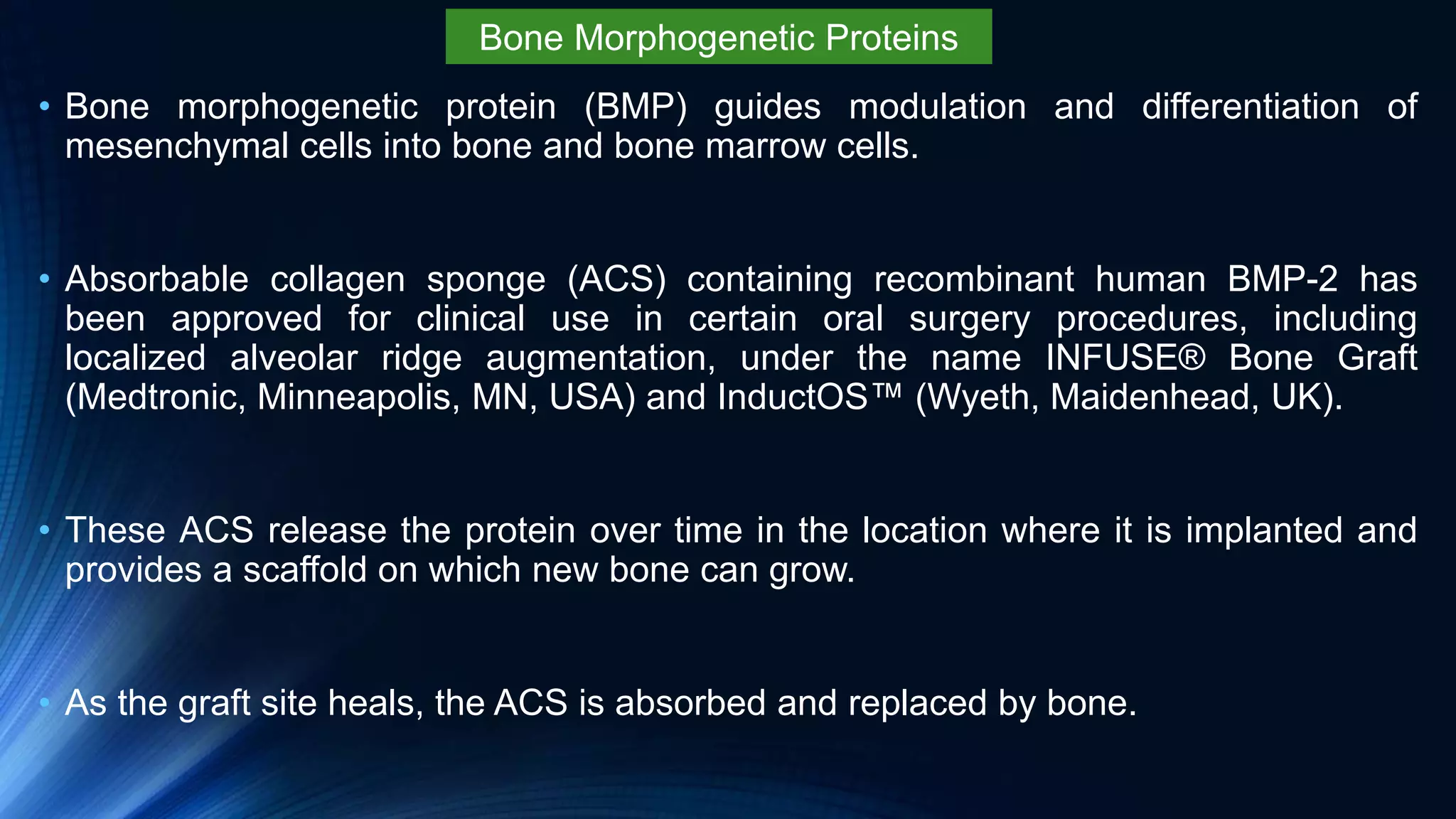 Bone Morphogenetic Proteins

• Bone morphogenetic protein (BMP) guides modulation and differentiation of mesenchymal cells into bone and bone marrow cells.

• Absorbable collagen sponge (ACS) containing recombinant human BMP-2 has been approved for clinical use in certain oral surgery procedures, including localized alveolar ridge augmentation, under the name INFUSE® Bone Graft (Medtronic, Minneapolis, MN, USA) and InductOS™ (Wyeth, Maidenhead, UK).

• These ACS release the protein over time in the location where it is implanted and provides a scaffold on which new bone can grow.

• As the graft site heals, the ACS is absorbed and replaced by bone.